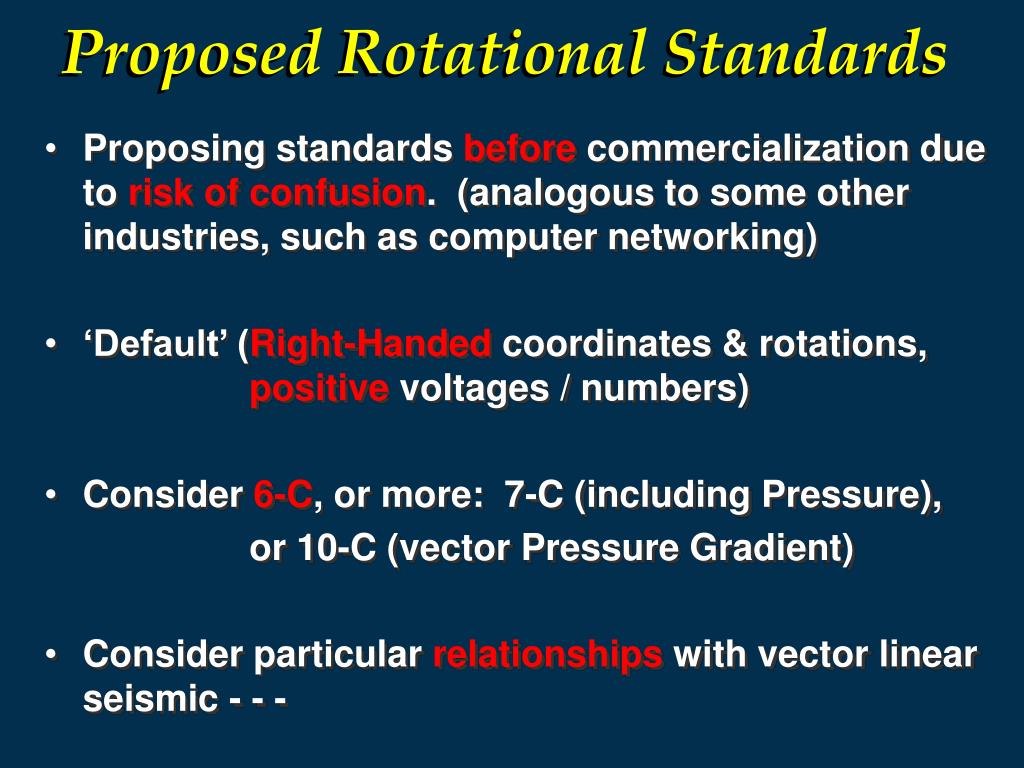 Proposed Rotational Standards

• Proposing standards before commercialization due to risk of confusion. (analogous to some other industries, such as computer networking)

• ‘Default’ (Right-Handed coordinates & rotations, positive voltages / numbers)

• Consider 6-C, or more: 7-C (including Pressure), or 10-C (vector Pressure Gradient)

• Consider particular relationships with vector linear seismic - - -